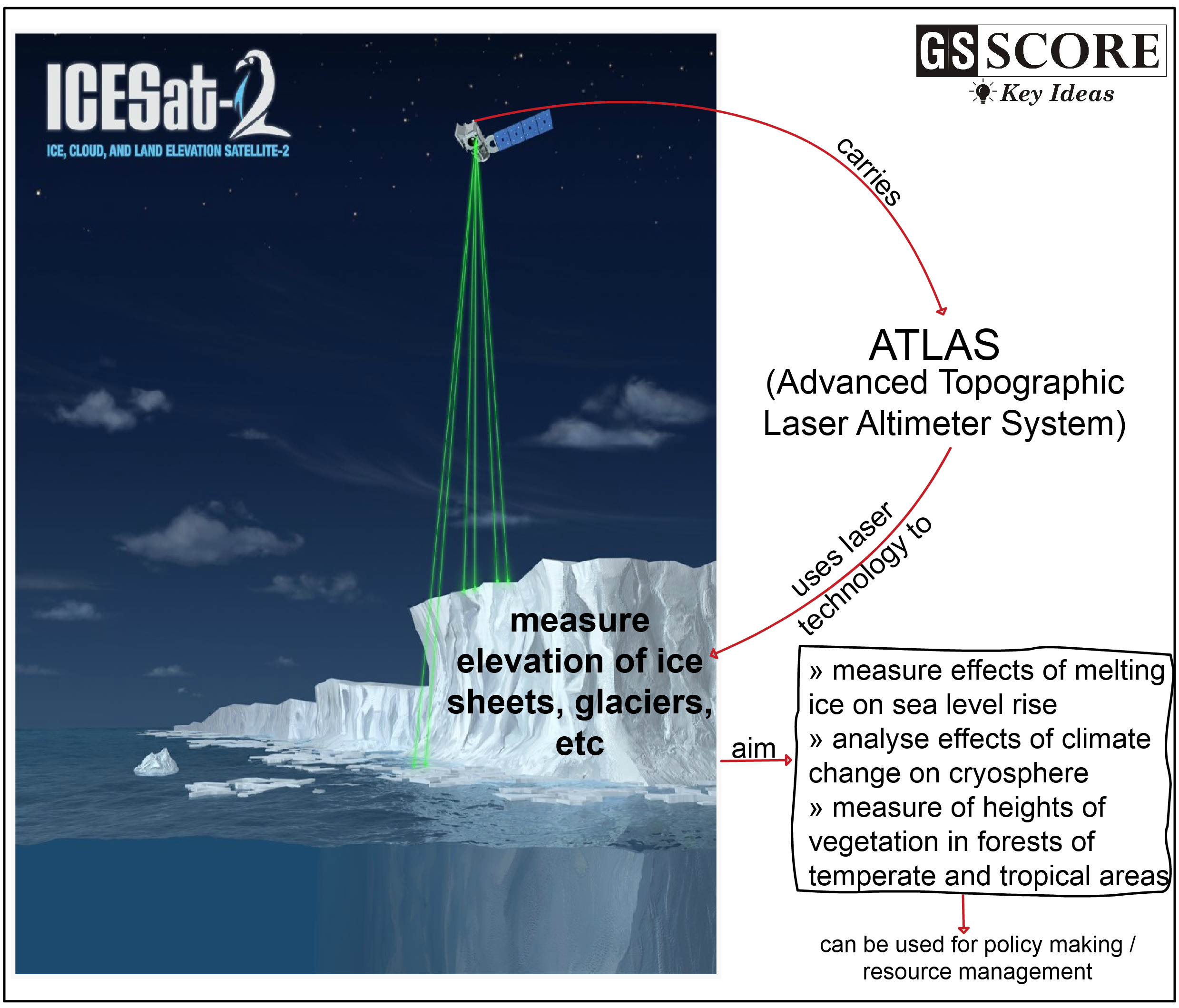 ICESat-2
ICE, CLOUD, AND LAND ELEVATION SATELLITE-2

GS SCORE
Key Ideas

carries

ATLAS
(Advanced Topographic Laser Altimeter System)

uses laser technology to

measure elevation of ice sheets, glaciers, etc

aim

» measure effects of melting ice on sea level rise
» analyse effects of climate change on cryosphere
» measure of heights of vegetation in forests of temperate and tropical areas

can be used for policy making / resource management